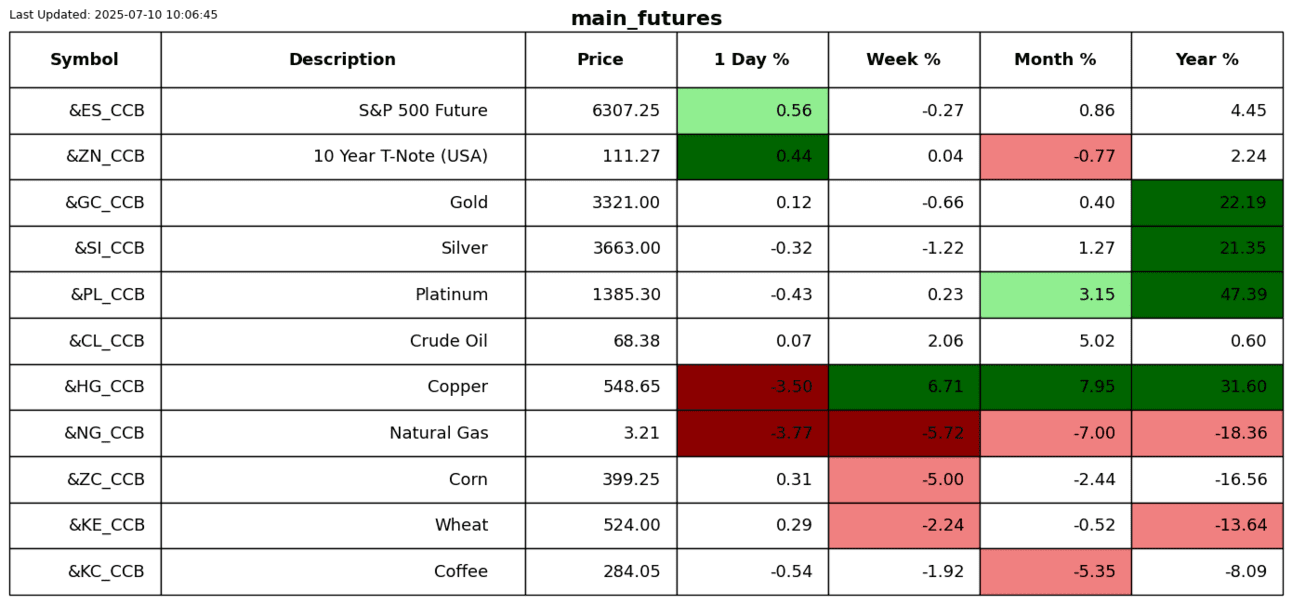 Last Updated: 2025-07-10 10:06:45

main_futures

| Symbol | Description | Price | 1 Day % | Week % | Month % | Year % |
|---|---|---|---|---|---|---|
| &ES_CCB | S&P 500 Future | 6307.25 | 0.56 | -0.27 | 0.86 | 4.45 |
| &ZN_CCB | 10 Year T-Note (USA) | 111.27 | 0.44 | 0.04 | -0.77 | 2.24 |
| &GC_CCB | Gold | 3321.00 | 0.12 | -0.66 | 0.40 | 22.19 |
| &SI_CCB | Silver | 3663.00 | -0.32 | -1.22 | 1.27 | 21.35 |
| &PL_CCB | Platinum | 1385.30 | -0.43 | 0.23 | 3.15 | 47.39 |
| &CL_CCB | Crude Oil | 68.38 | 0.07 | 2.06 | 5.02 | 0.60 |
| &HG_CCB | Copper | 548.65 | -3.50 | 6.71 | 7.95 | 31.60 |
| &NG_CCB | Natural Gas | 3.21 | -3.77 | -5.72 | -7.00 | -18.36 |
| &ZC_CCB | Corn | 399.25 | 0.31 | -5.00 | -2.44 | -16.56 |
| &KE_CCB | Wheat | 524.00 | 0.29 | -2.24 | -0.52 | -13.64 |
| &KC_CCB | Coffee | 284.05 | -0.54 | -1.92 | -5.35 | -8.09 |